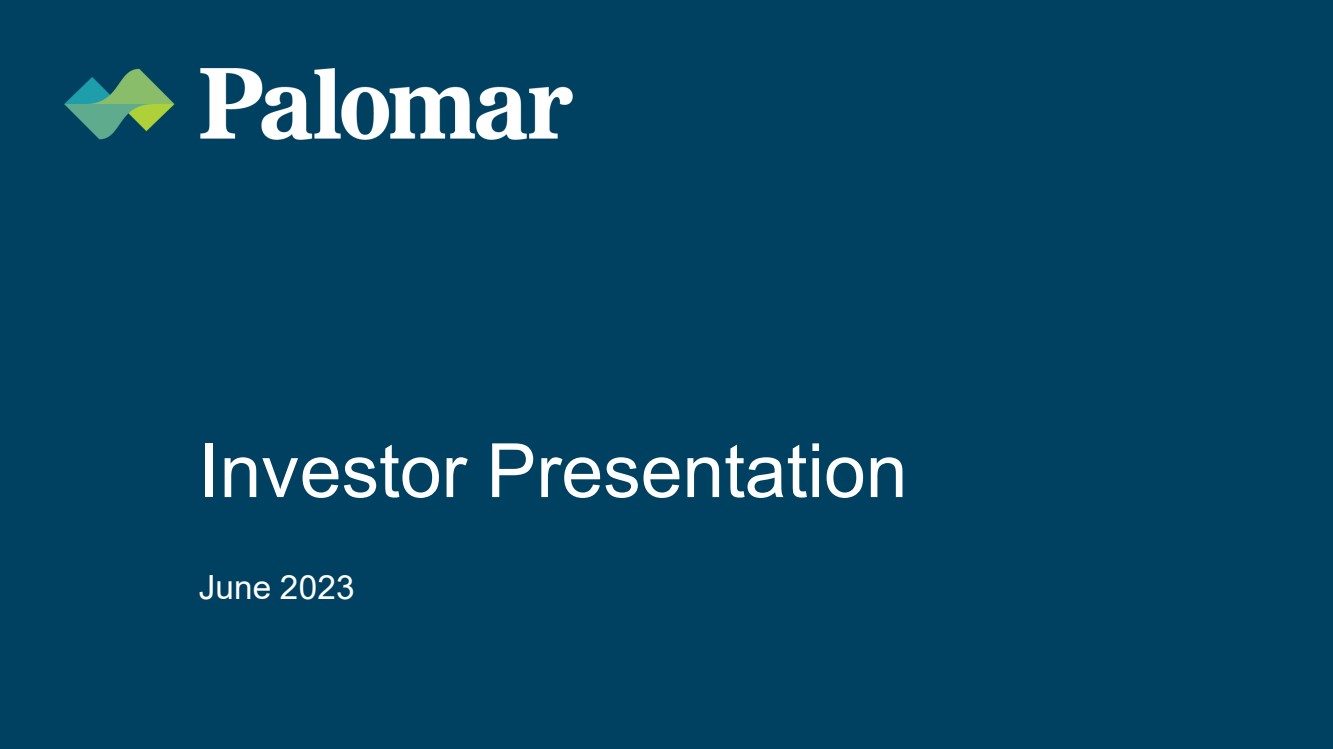 Palomar

Investor Presentation

June 2023